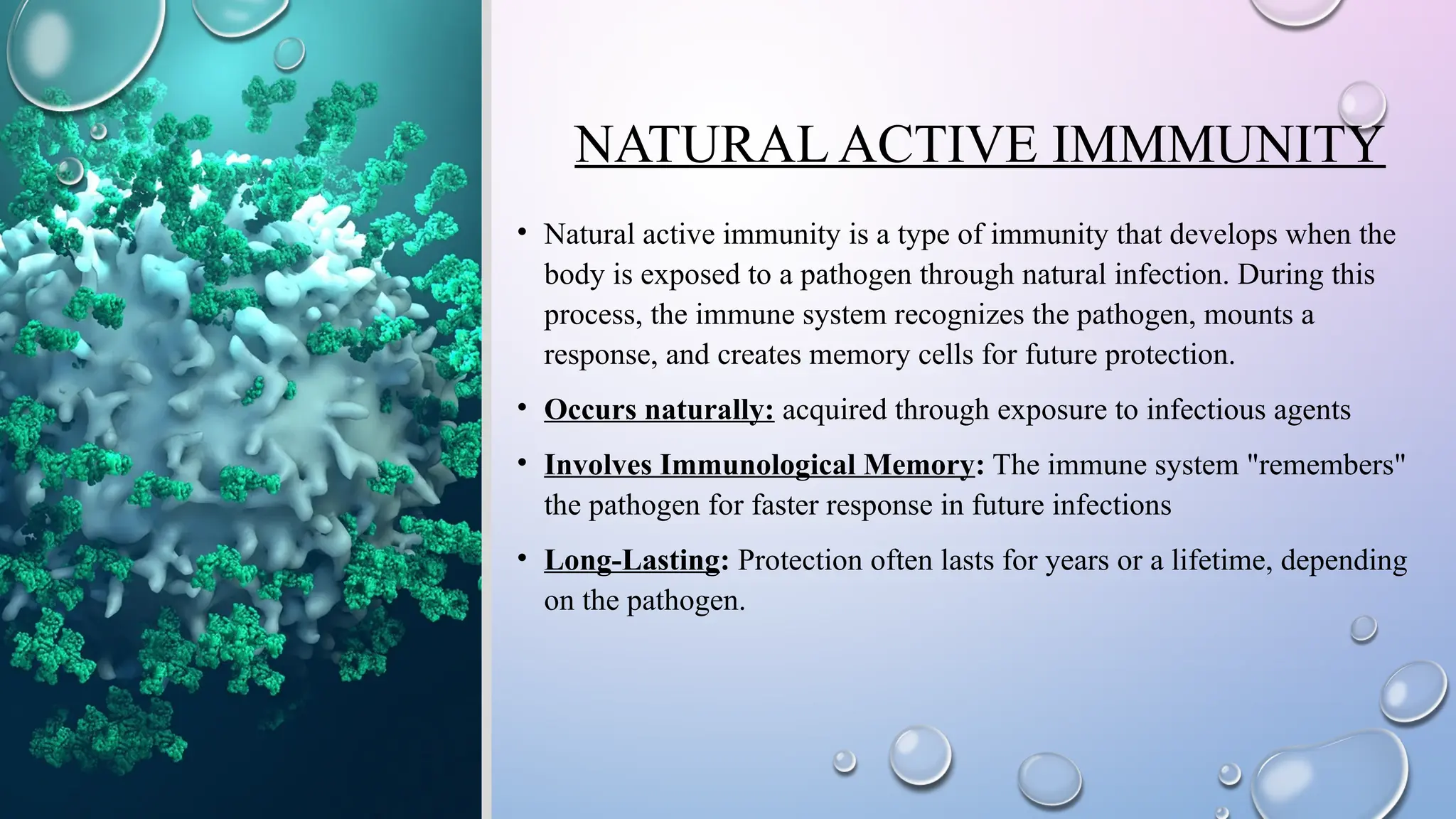 NATURAL ACTIVE IMMMUNITY

• Natural active immunity is a type of immunity that develops when the body is exposed to a pathogen through natural infection. During this process, the immune system recognizes the pathogen, mounts a response, and creates memory cells for future protection.

• Occurs naturally: acquired through exposure to infectious agents

• Involves Immunological Memory: The immune system "remembers" the pathogen for faster response in future infections

• Long-Lasting: Protection often lasts for years or a lifetime, depending on the pathogen.